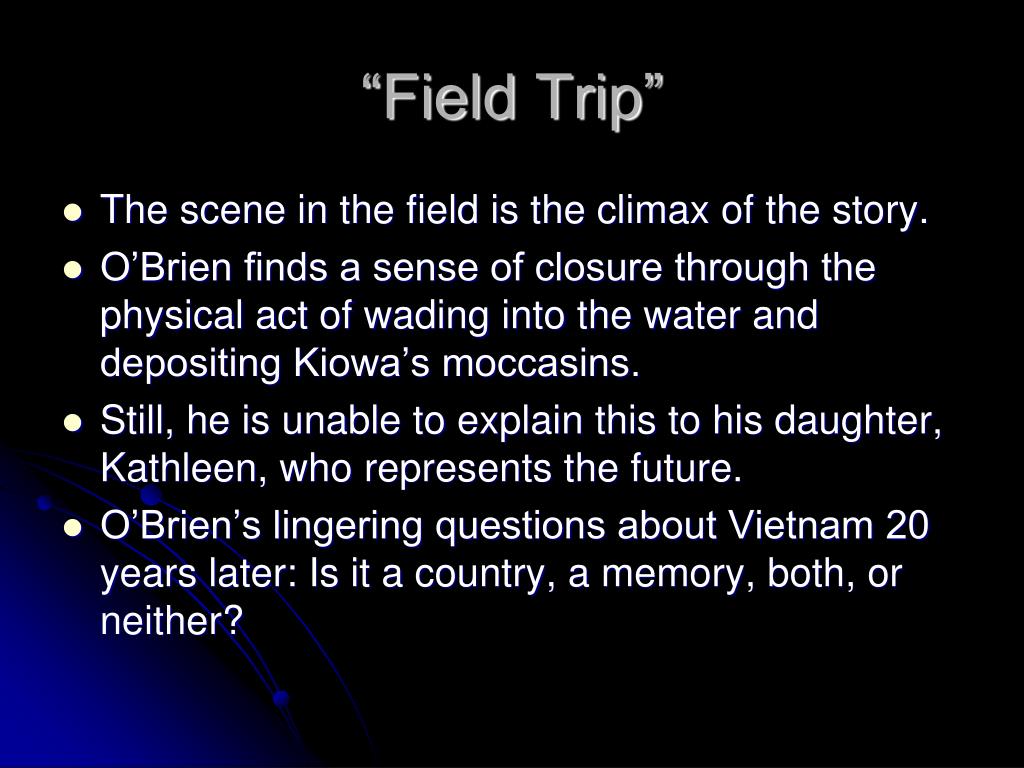 “Field Trip”

- The scene in the field is the climax of the story.
- O’Brien finds a sense of closure through the physical act of wading into the water and depositing Kiowa’s moccasins.
- Still, he is unable to explain this to his daughter, Kathleen, who represents the future.
- O’Brien’s lingering questions about Vietnam 20 years later: Is it a country, a memory, both, or neither?